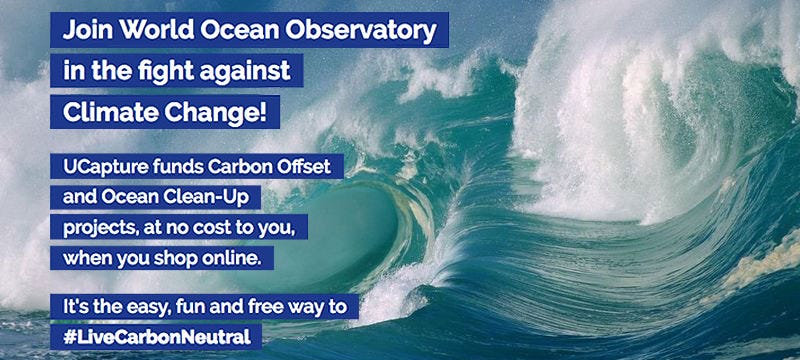 Join World Ocean Observatory in the fight against Climate Change!

UCapture funds Carbon Offset and Ocean Clean-Up projects, at no cost to you, when you shop online.

It's the easy, fun and free way to #LiveCarbonNeutral